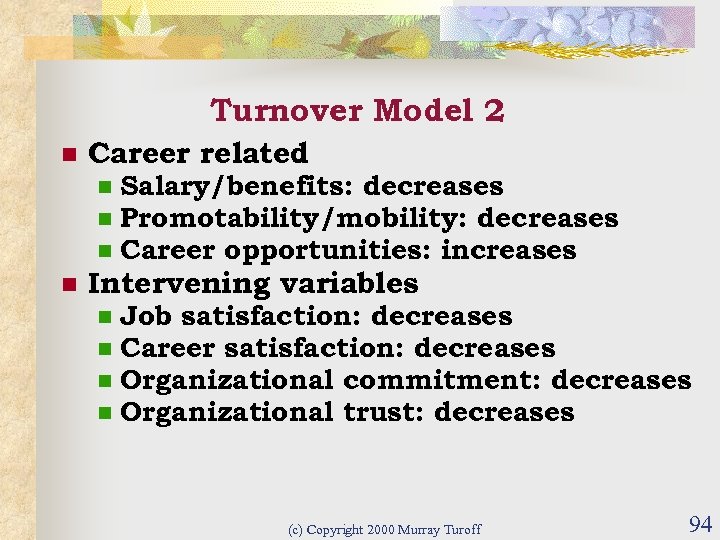 Turnover Model 2

Career related
Salary/benefits: decreases
Promotability/mobility: decreases
Career opportunities: increases

Intervening variables
Job satisfaction: decreases
Career satisfaction: decreases
Organizational commitment: decreases
Organizational trust: decreases

(c) Copyright 2000 Murray Turoff

94